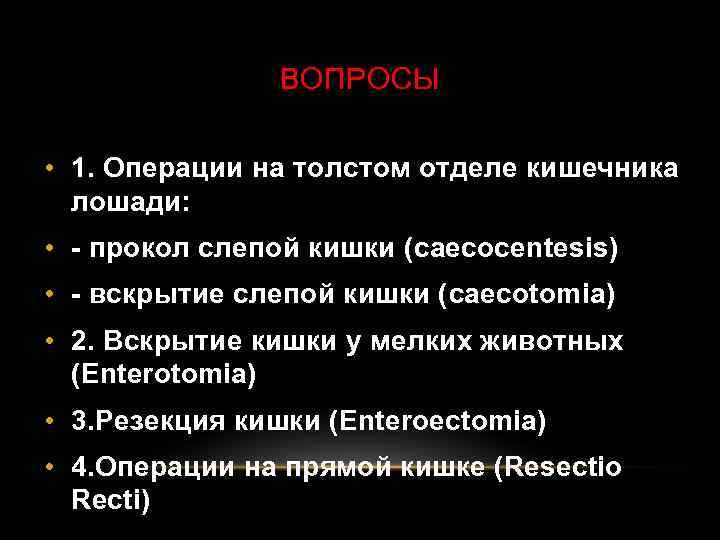 ВОПРОСЫ

• 1. Операции на толстом отделе кишечника лошади:
• - прокол слепой кишки (caecocentesis)
• - вскрытие слепой кишки (caecotomia)
• 2. Вскрытие кишки у мелких животных (Enterotomia)
• 3.Резекция кишки (Enteroectomia)
• 4.Операции на прямой кишке (Resectio Recti)